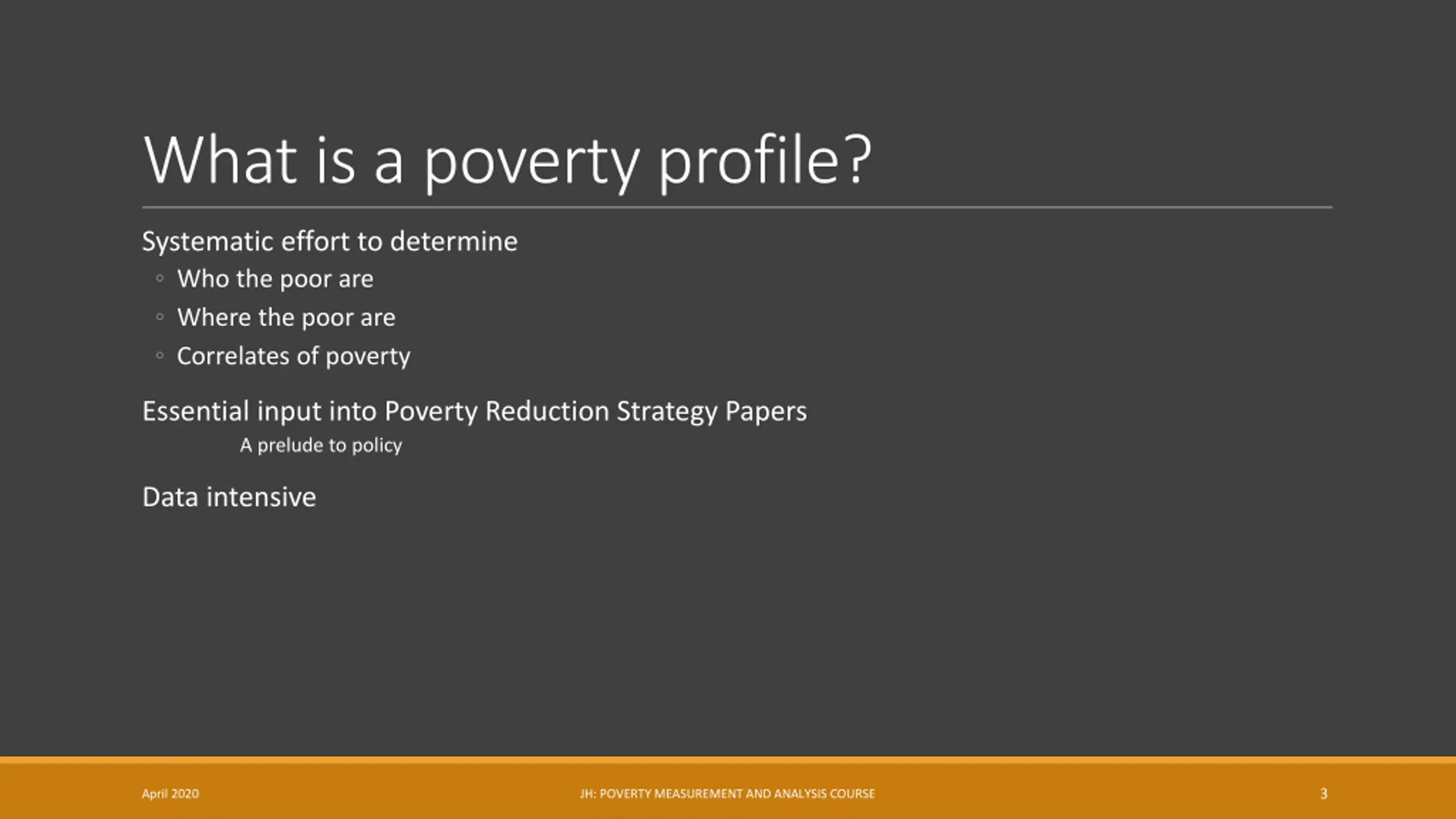 What is a poverty profile?

Systematic effort to determine

◦ Who the poor are
◦ Where the poor are
◦ Correlates of poverty

Essential input into Poverty Reduction Strategy Papers

A prelude to policy

Data intensive

April 2020

JH: POVERTY MEASUREMENT AND ANALYSIS COURSE

3